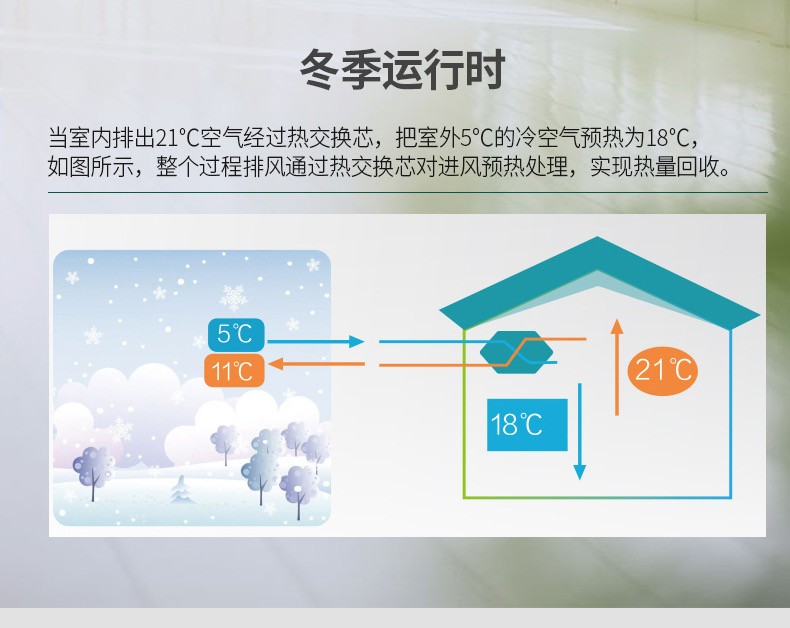 冬季运行时

当室内排出21℃空气经过热交换芯，把室外5℃的冷空气预热为18℃，如图所示，整个过程排风通过热交换芯对进风预热处理，实现热量回收。

5℃
11℃
21℃
18℃